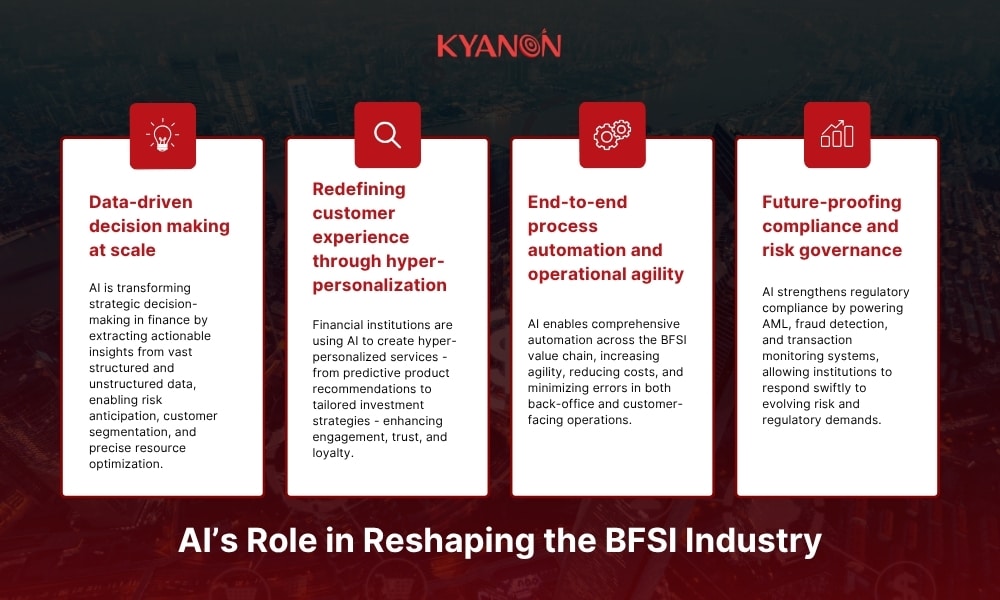 KYANON

Data-driven decision making at scale

AI is transforming strategic decision-making in finance by extracting actionable insights from vast structured and unstructured data, enabling risk anticipation, customer segmentation, and precise resource optimization.

Redefining customer experience through hyper-personalization

Financial institutions are using AI to create hyper-personalized services - from predictive product recommendations to tailored investment strategies - enhancing engagement, trust, and loyalty.

End-to-end process automation and operational agility

AI enables comprehensive automation across the BFSI value chain, increasing agility, reducing costs, and minimizing errors in both back-office and customer-facing operations.

Future-proofing compliance and risk governance

AI strengthens regulatory compliance by powering AML, fraud detection, and transaction monitoring systems, allowing institutions to respond swiftly to evolving risk and regulatory demands.

AI's Role in Reshaping the BFSI Industry